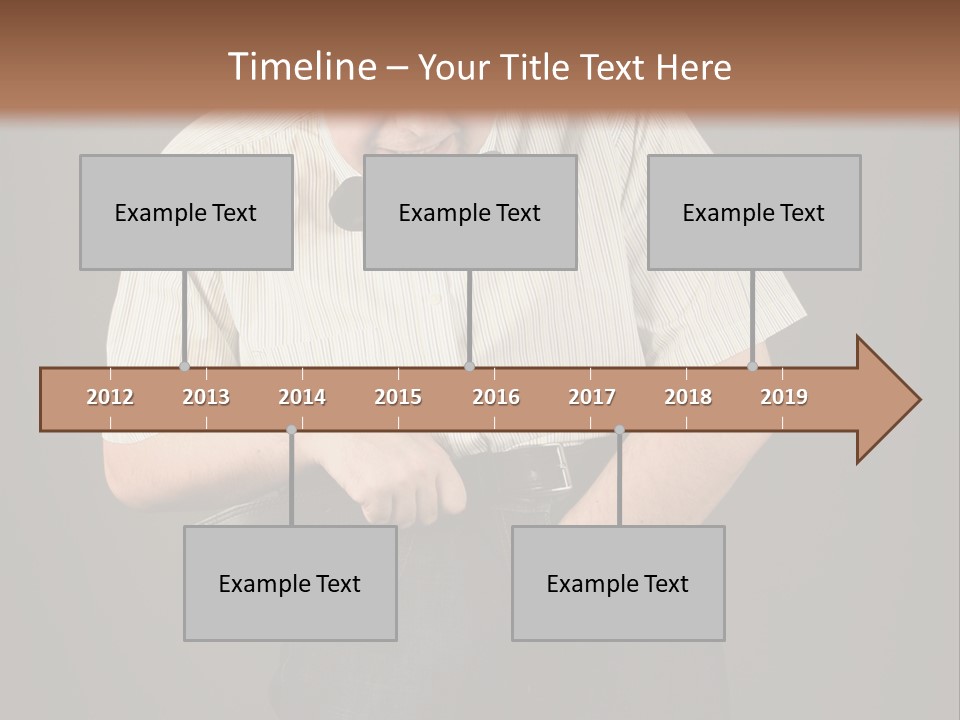 Timeline – Your Title Text Here

Example Text

Example Text

Example Text

2012 2013 2014 2015 2016 2017 2018 2019

Example Text

Example Text